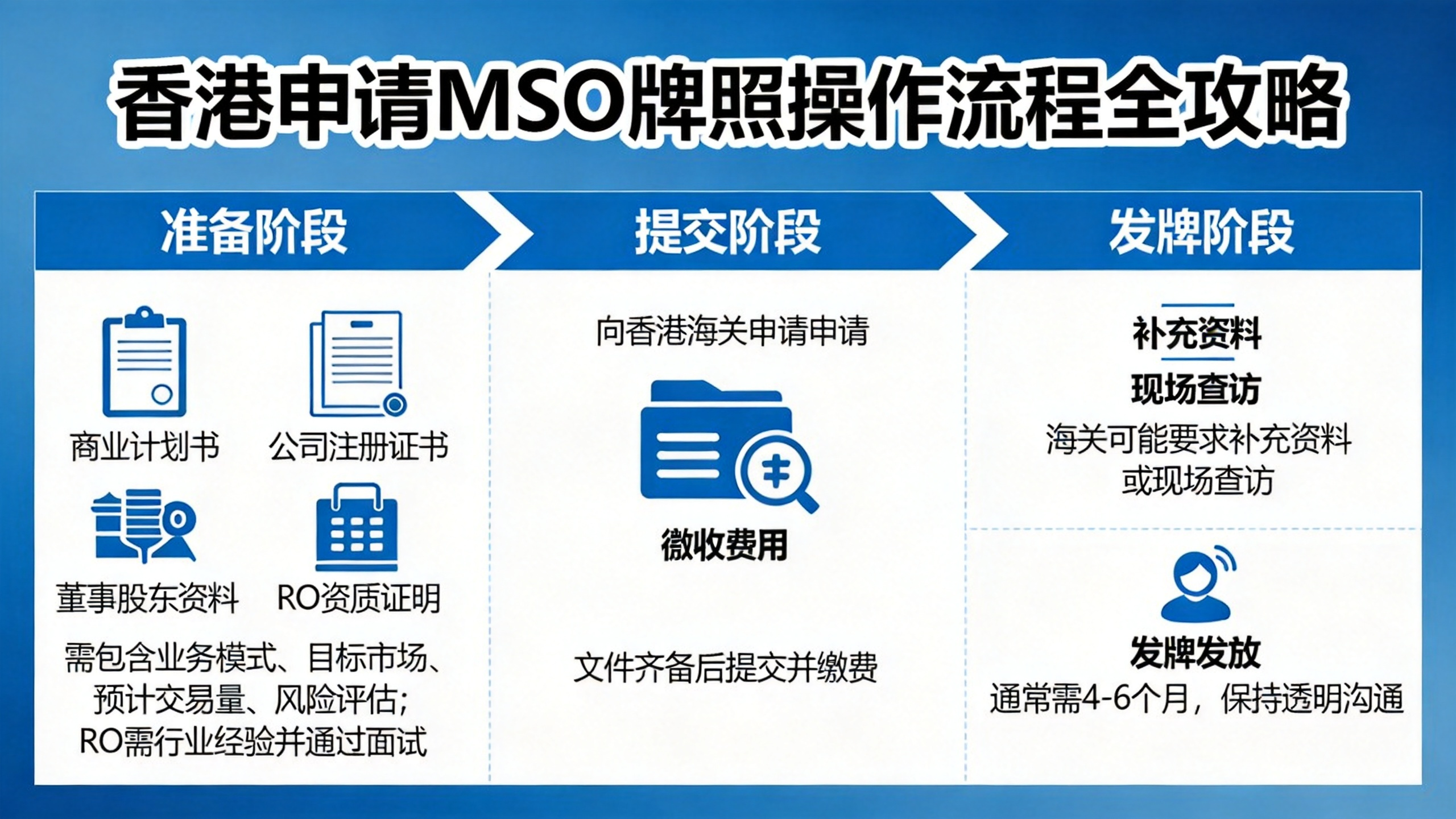 香港申请MSO牌照操作流程全攻略

准备阶段

商业计划书

公司注册证书

董事股东资料

RO资质证明

需包含业务模式、目标市场、预计交易量、风险评估；RO需行业经验并通过面试

提交阶段

向香港海关申请申请

徵收费用

文件齐备后提交并缴费

发牌阶段

补充资料

现场查访

海关可能要求补充资料或现场查访

发牌发放

通常需4-6个月，保持透明沟通